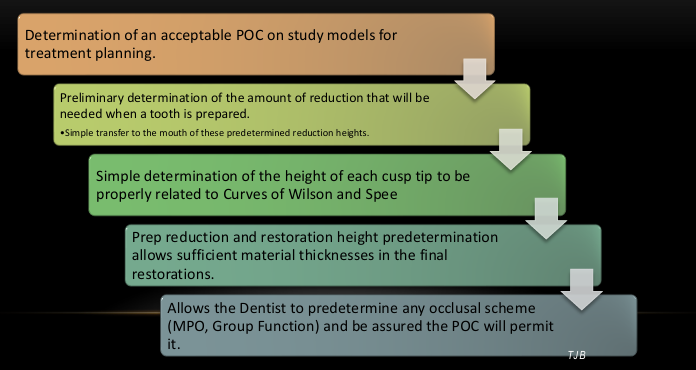 Determination of an acceptable POC on study models for treatment planning.

Preliminary determination of the amount of reduction that will be needed when a tooth is prepared.

•Simple transfer to the mouth of these predetermined reduction heights.

Simple determination of the height of each cusp tip to be properly related to Curves of Wilson and Spee

Prep reduction and restoration height predetermination allows sufficient material thicknesses in the final restorations.

Allows the Dentist to predetermine any occlusal scheme (MPO, Group Function) and be assured the POC will permit it.

TJB